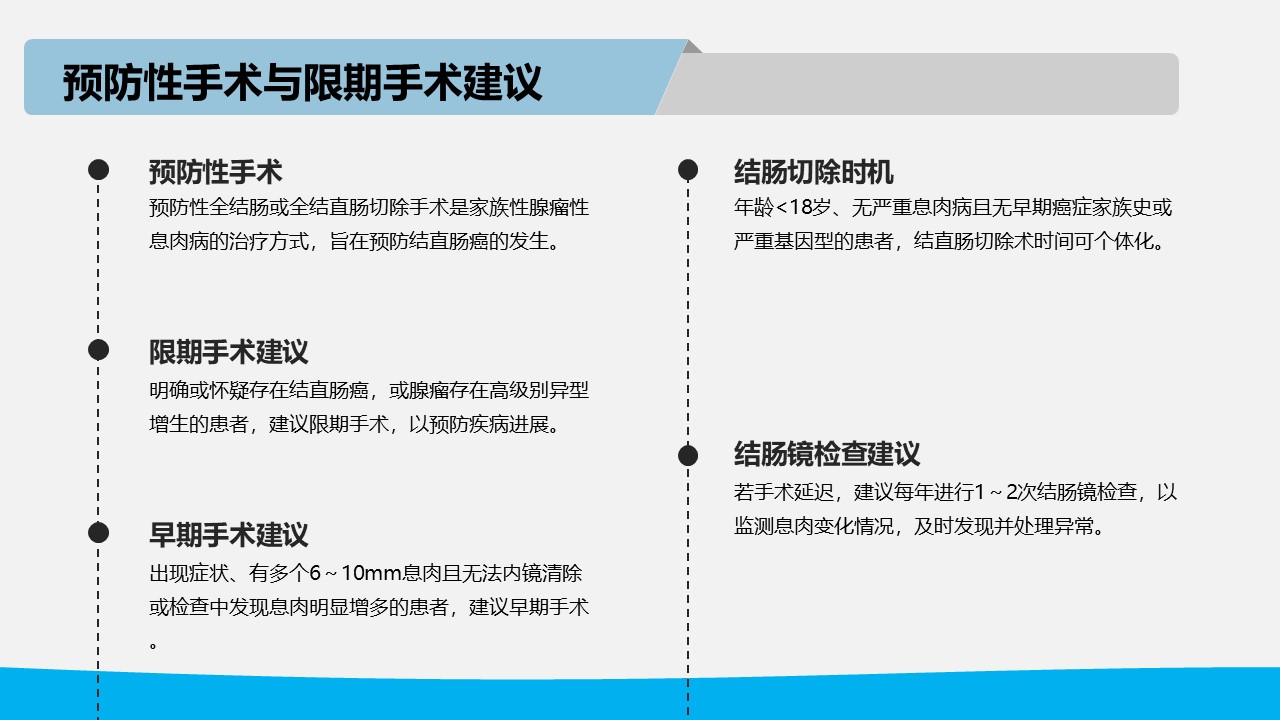 预防性手术与限期手术建议

预防性手术
预防性全结肠或全结直肠切除手术是家族性腺瘤性息肉病的治疗方式，旨在预防结直肠癌的发生。

限期手术建议
明确或怀疑存在结直肠癌，或腺瘤存在高级别异型增生的患者，建议限期手术，以预防疾病进展。

早期手术建议
出现症状、有多个6～10mm息肉且无法内镜清除或检查中发现息肉明显增多的患者，建议早期手术。

结肠切除时机
年龄<18岁、无严重息肉病且无早期癌症家族史或严重基因型的患者，结直肠切除术时间可个体化。

结肠镜检查建议
若手术延迟，建议每年进行1～2次结肠镜检查，以监测息肉变化情况，及时发现并处理异常。